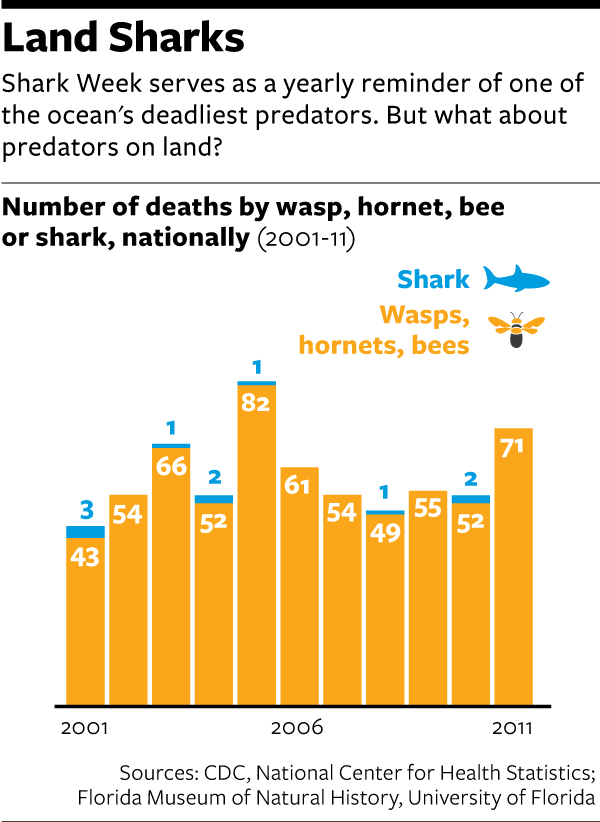 Land Sharks

Shark Week serves as a yearly reminder of one of the ocean's deadliest predators. But what about predators on land?

Number of deaths by wasp, hornet, bee or shark, nationally (2001-11)

Shark

Wasps, hornets, bees

3
43
54
1
66
2
52
1
82
61
54
1
49
55
2
52
71

2001
2006
2011

Sources: CDC, National Center for Health Statistics; Florida Museum of Natural History, University of Florida